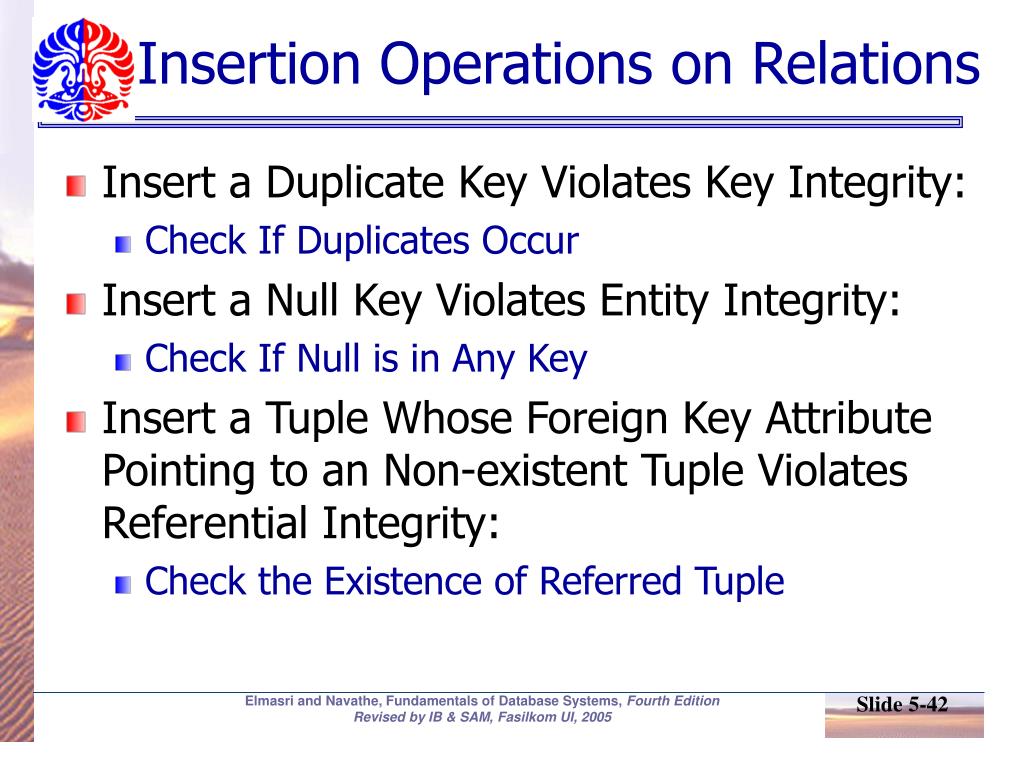 Insertion Operations on Relations

Insert a Duplicate Key Violates Key Integrity:

Check If Duplicates Occur

Insert a Null Key Violates Entity Integrity:

Check If Null is in Any Key

Insert a Tuple Whose Foreign Key Attribute Pointing to an Non-existent Tuple Violates Referential Integrity:

Check the Existence of Referred Tuple

Elmasri and Navathe, Fundamentals of Database Systems, Fourth Edition
Revised by IB & SAM, Fasilkom UI, 2005

Slide 5-42